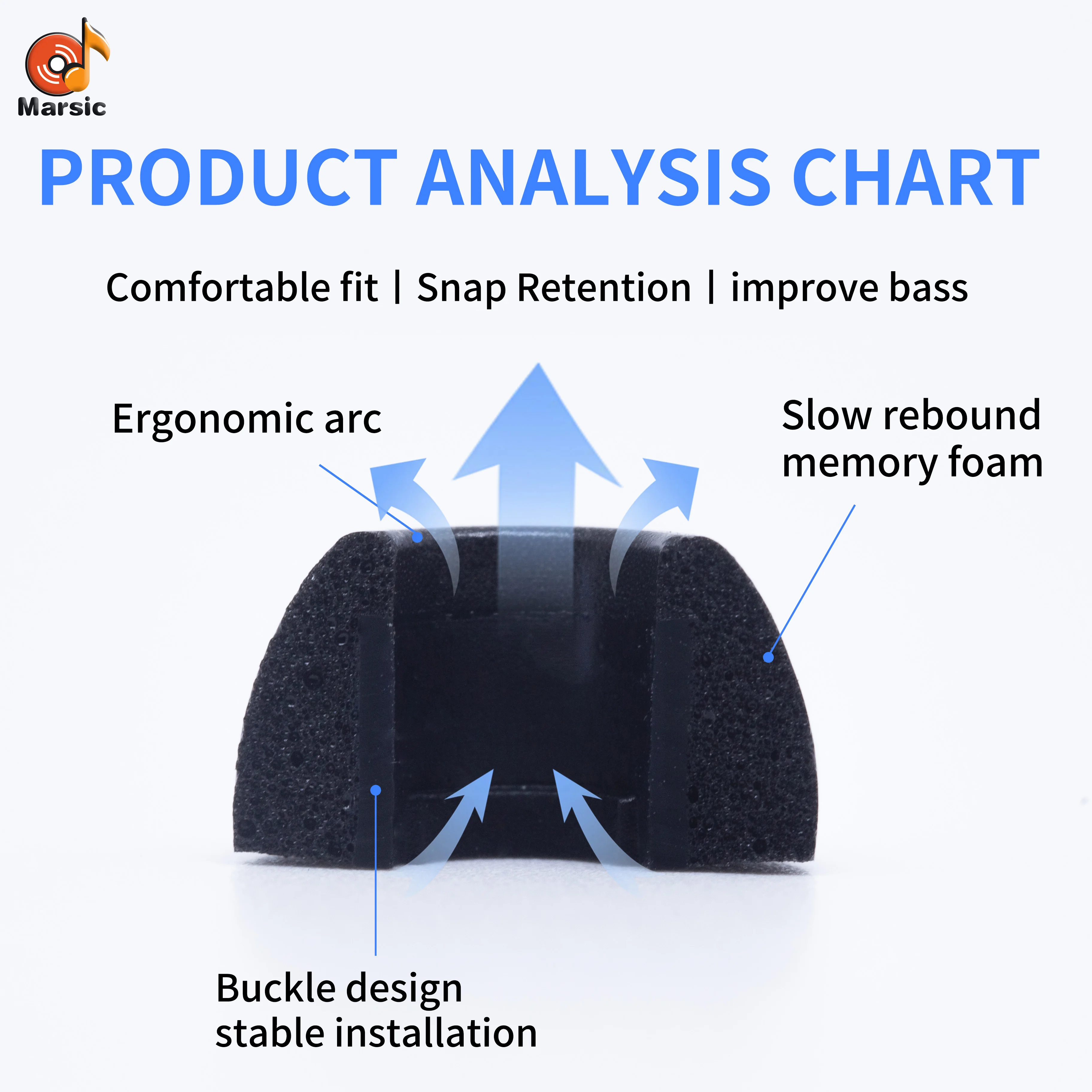 Marsic

PRODUCT ANALYSIS CHART

Comfortable fit | Snap Retention | improve bass

Ergonomic arc

Slow rebound memory foam

Buckle design stable installation